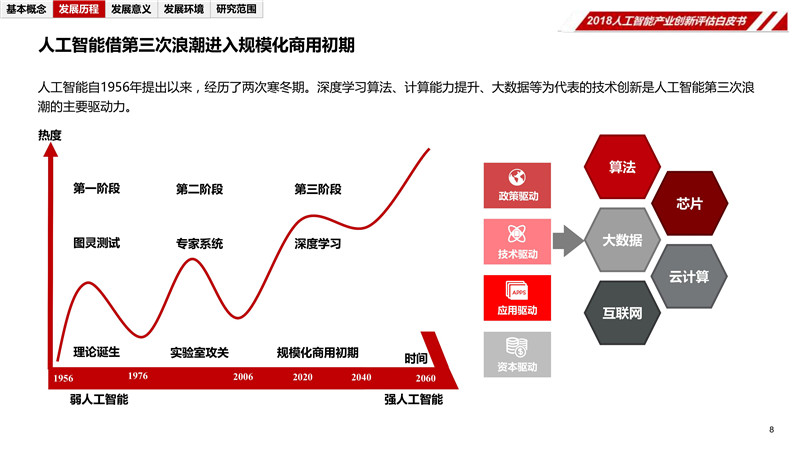 基本概念 发展历程 发展意义 发展环境 研究范围

2018人工智能产业创新评估白皮书

人工智能借第三次浪潮进入规模化商用初期

人工智能自1956年提出以来，经历了两次寒冬期。深度学习算法、计算能力提升、大数据等为代表的技术创新是人工智能第三次浪潮的主要驱动力。

热度

第一阶段
第二阶段
第三阶段
图灵测试
专家系统
深度学习
理论诞生
实验室攻关
规模化商用初期
时间
1956
1976
2006
2020
2040
2060
弱人工智能
强人工智能

政策驱动
技术驱动
APPS
应用驱动
资本驱动

算法
芯片
大数据
云计算
互联网

8